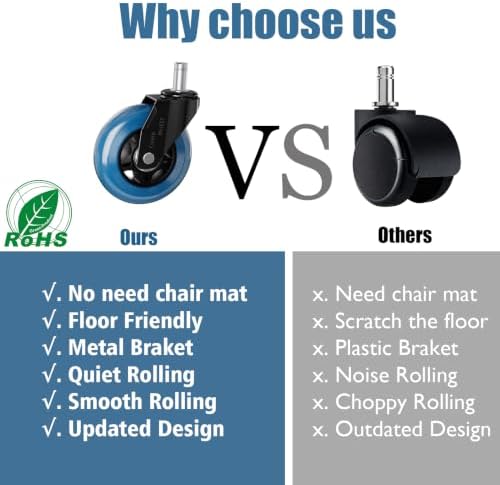 Why choose us

VS

RoHS

Ours

Others

√. No need chair mat
√. Floor Friendly
√. Metal Braket
√. Quiet Rolling
√. Smooth Rolling
√. Updated Design

x. Need chair mat
x. Scratch the floor
x. Plastic Braket
x. Noise Rolling
x. Choppy Rolling
x. Outdated Design